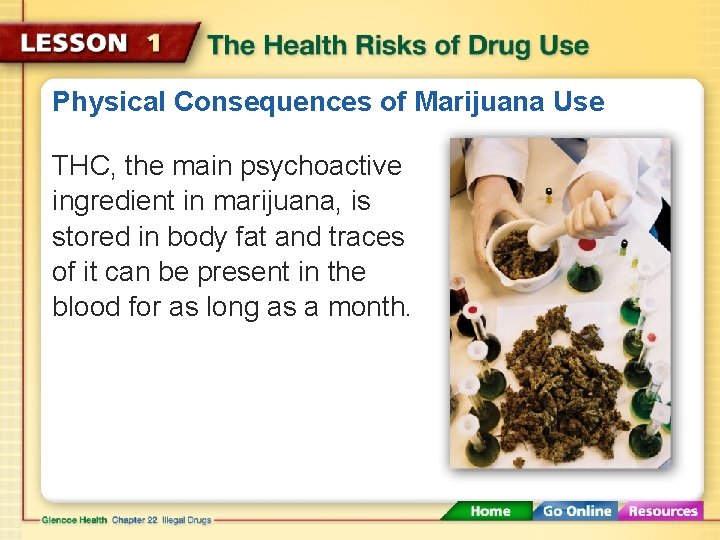 LESSON 1 The Health Risks of Drug Use

Physical Consequences of Marijuana Use

THC, the main psychoactive ingredient in marijuana, is stored in body fat and traces of it can be present in the blood for as long as a month.

Glencoe Health Chapter 22 Illegal Drugs

Home Go Online Resources